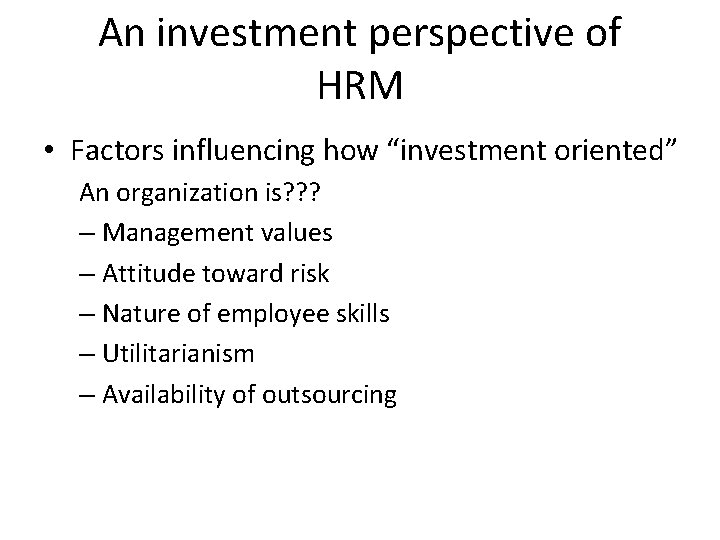 An investment perspective of HRM

• Factors influencing how “investment oriented” An organization is???
– Management values
– Attitude toward risk
– Nature of employee skills
– Utilitarianism
– Availability of outsourcing